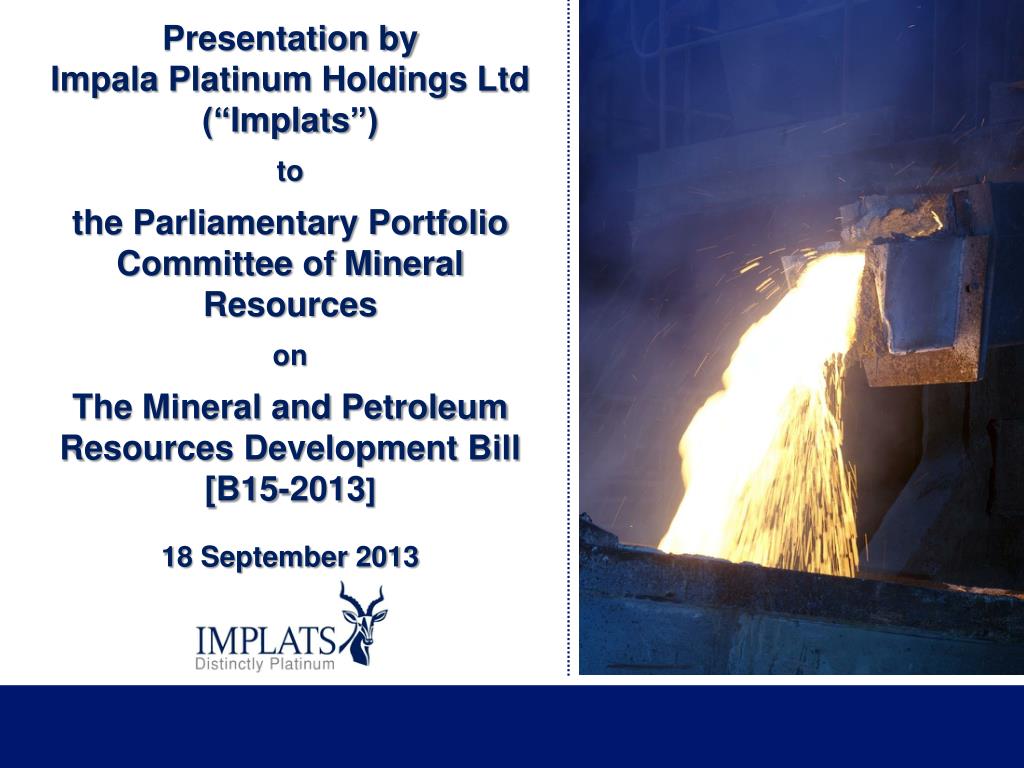 Presentation by
Impala Platinum Holdings Ltd
(“Implats”)

to

the Parliamentary Portfolio Committee of Mineral Resources

on

The Mineral and Petroleum Resources Development Bill [B15-2013]

18 September 2013

IMPLATS
Distinctly Platinum